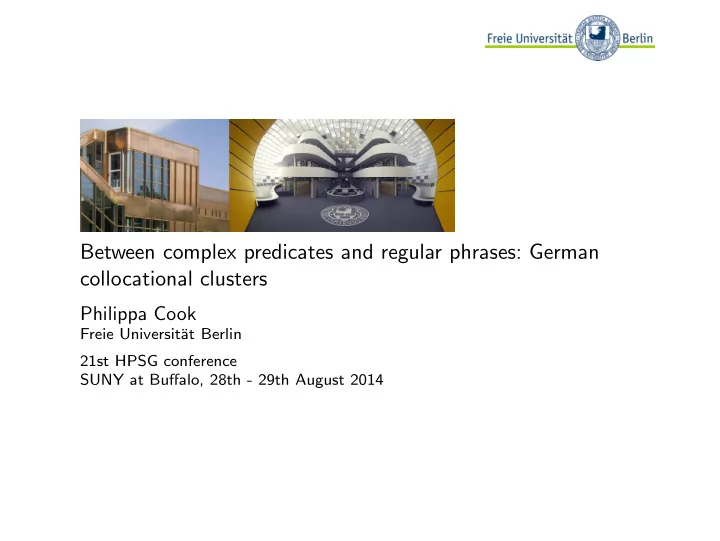 Freie Universität Berlin

Between complex predicates and regular phrases: German collocational clusters

Philippa Cook
Freie Universität Berlin

21st HPSG conference
SUNY at Buffalo, 28th - 29th August 2014